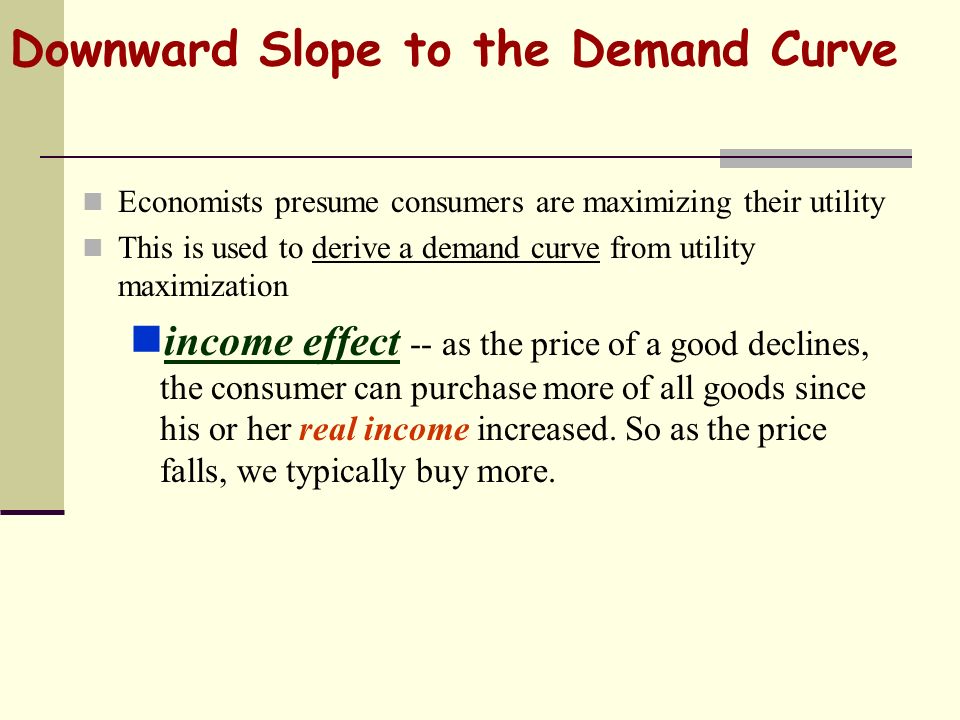 Downward Slope to the Demand Curve

Economists presume consumers are maximizing their utility

This is used to derive a demand curve from utility maximization

income effect -- as the price of a good declines, the consumer can purchase more of all goods since his or her real income increased. So as the price falls, we typically buy more.